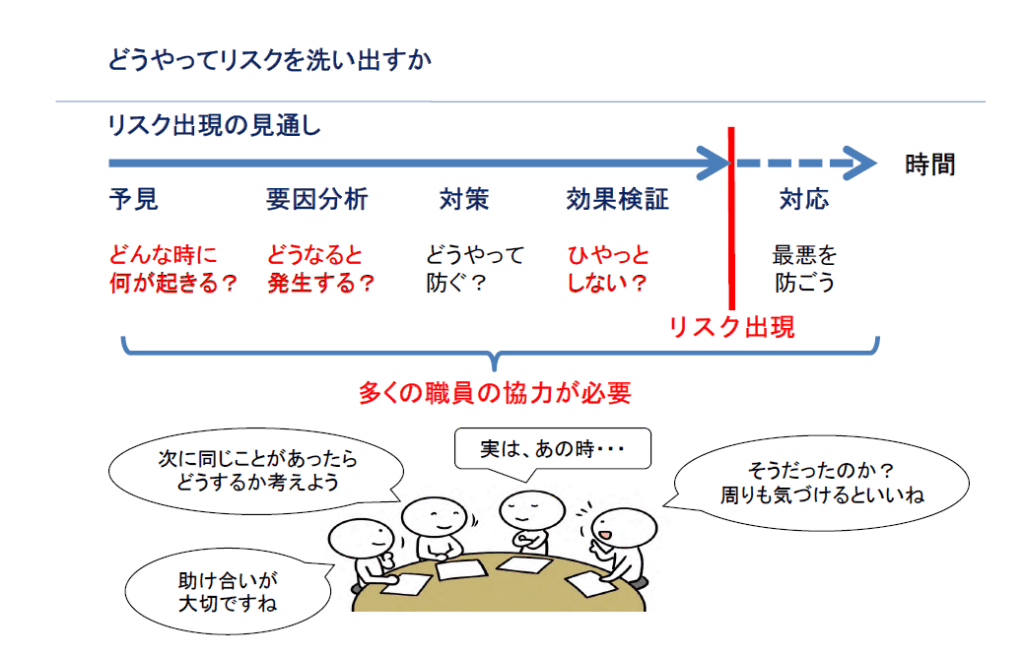 どうやってリスクを洗い出すか

リスク出現の見通し

時間

予見

どんな時に何が起きる？

要因分析

どうなると発生する？

対策

どうやって防ぐ？

効果検証

ひやっとしない？

対応

最悪を防ごう

リスク出現

多くの職員の協力が必要

次に同じことがあったらどうするか考えよう

実は、あの時・・・

そうだったのか？周りも気づけるといいね

助け合いが大切ですね